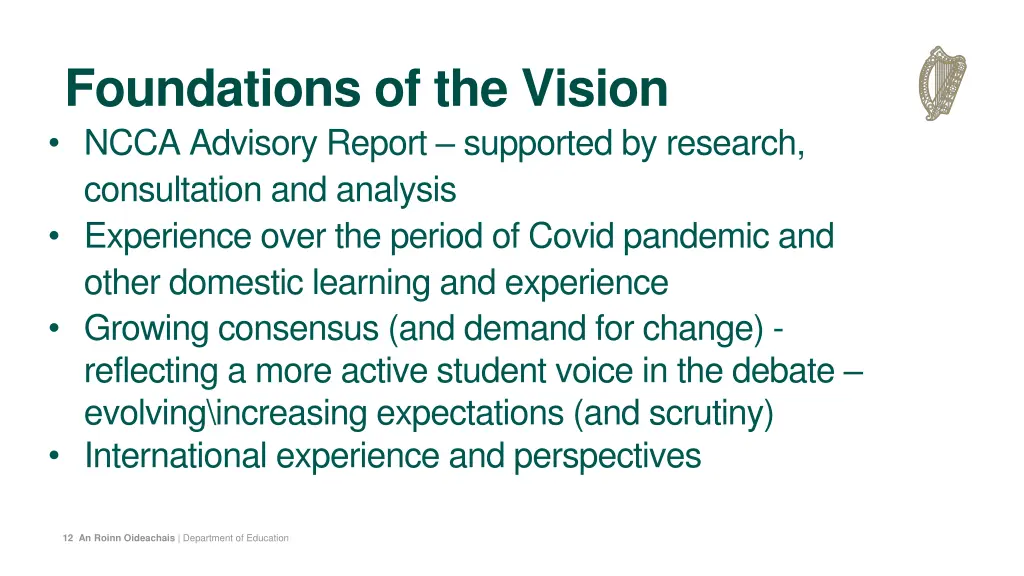 Foundations of the Vision

• NCCA Advisory Report – supported by research, consultation and analysis
• Experience over the period of Covid pandemic and other domestic learning and experience
• Growing consensus (and demand for change) - reflecting a more active student voice in the debate – evolving\increasing expectations (and scrutiny)
• International experience and perspectives

12 An Roinn Oideachais | Department of Education